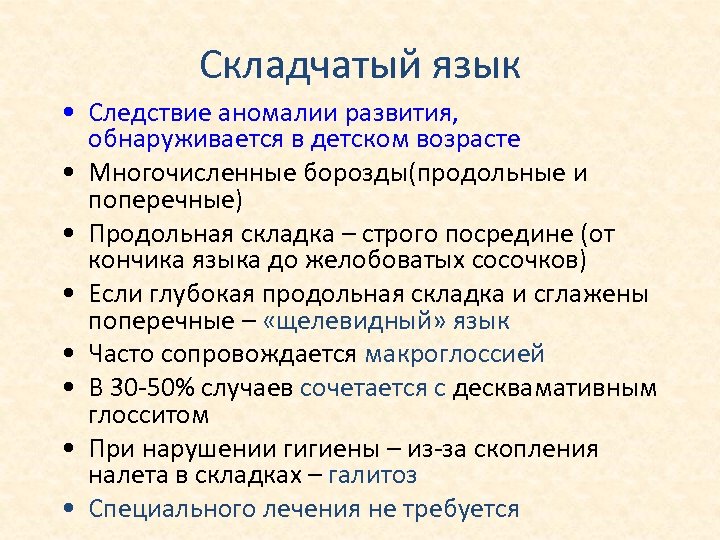 Складчатый язык

• Следствие аномалии развития, обнаруживается в детском возрасте
• Многочисленные борозды(продольные и поперечные)
• Продольная складка – строго посредине (от кончика языка до желобоватых сосочков)
• Если глубокая продольная складка и сглажены поперечные – «щелевидный» язык
• Часто сопровождается макроглоссией
• В 30-50% случаев сочетается с десквамативным глосситом
• При нарушении гигиены – из-за скопления налета в складках – галитоз
• Специального лечения не требуется